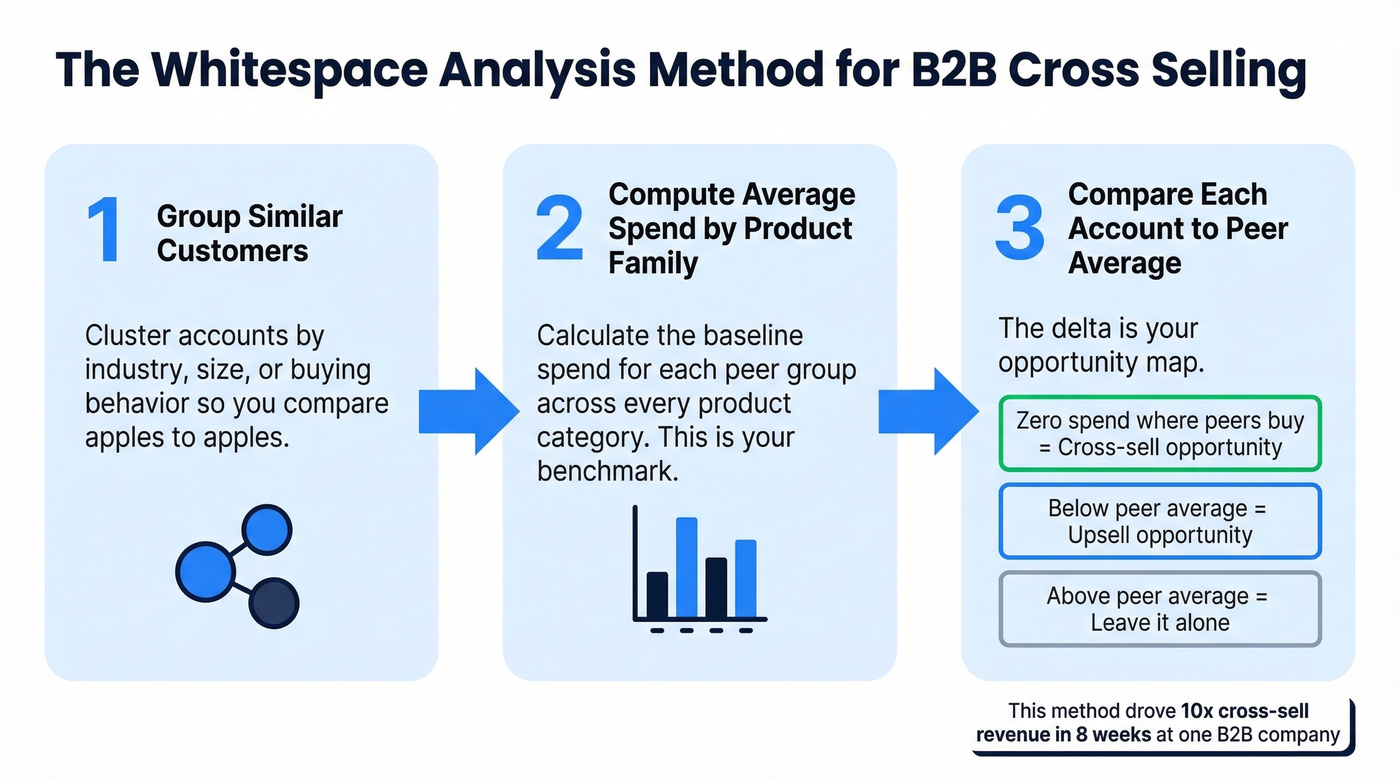 The Whitespace Analysis Method for B2B Cross Selling

1 Group Similar Customers

Cluster accounts by industry, size, or buying behavior so you compare apples to apples.

2 Compute Average Spend by Product Family

Calculate the baseline spend for each peer group across every product category. This is your benchmark.

3 Compare Each Account to Peer Average

The delta is your opportunity map.

Zero spend where peers buy = Cross-sell opportunity

Below peer average = Upsell opportunity

Above peer average = Leave it alone

This method drove 10x cross-sell revenue in 8 weeks at one B2B company